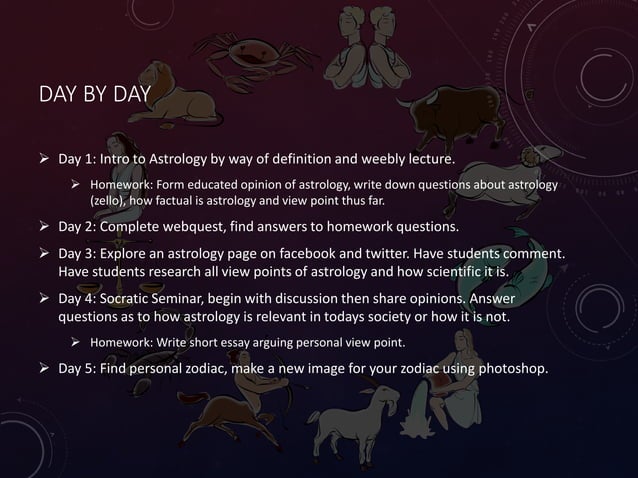 DAY BY DAY

➢ Day 1: Intro to Astrology by way of definition and weebly lecture.

➢ Homework: Form educated opinion of astrology, write down questions about astrology (zello), how factual is astrology and view point thus far.

➢ Day 2: Complete webquest, find answers to homework questions.

➢ Day 3: Explore an astrology page on facebook and twitter. Have students comment. Have students research all view points of astrology and how scientific it is.

➢ Day 4: Socratic Seminar, begin with discussion then share opinions. Answer questions as to how astrology is relevant in todays society or how it is not.

➢ Homework: Write short essay arguing personal view point.

➢ Day 5: Find personal zodiac, make a new image for your zodiac using photoshop.